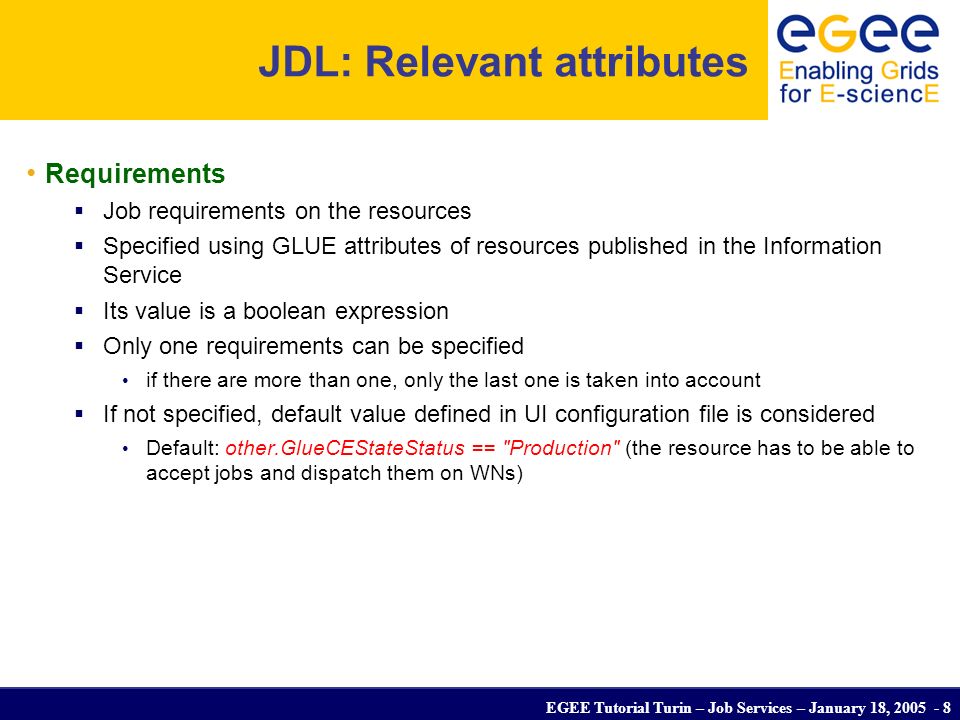 JDL: Relevant attributes

egee
Enabling Grids for E-sciencE

• Requirements
▪ Job requirements on the resources
▪ Specified using GLUE attributes of resources published in the Information Service
▪ Its value is a boolean expression
▪ Only one requirements can be specified
• if there are more than one, only the last one is taken into account
▪ If not specified, default value defined in UI configuration file is considered
• Default: other.GlueCEStateStatus == "Production" (the resource has to be able to accept jobs and dispatch them on WNs)

EGEE Tutorial Turin – Job Services – January 18, 2005 - 8